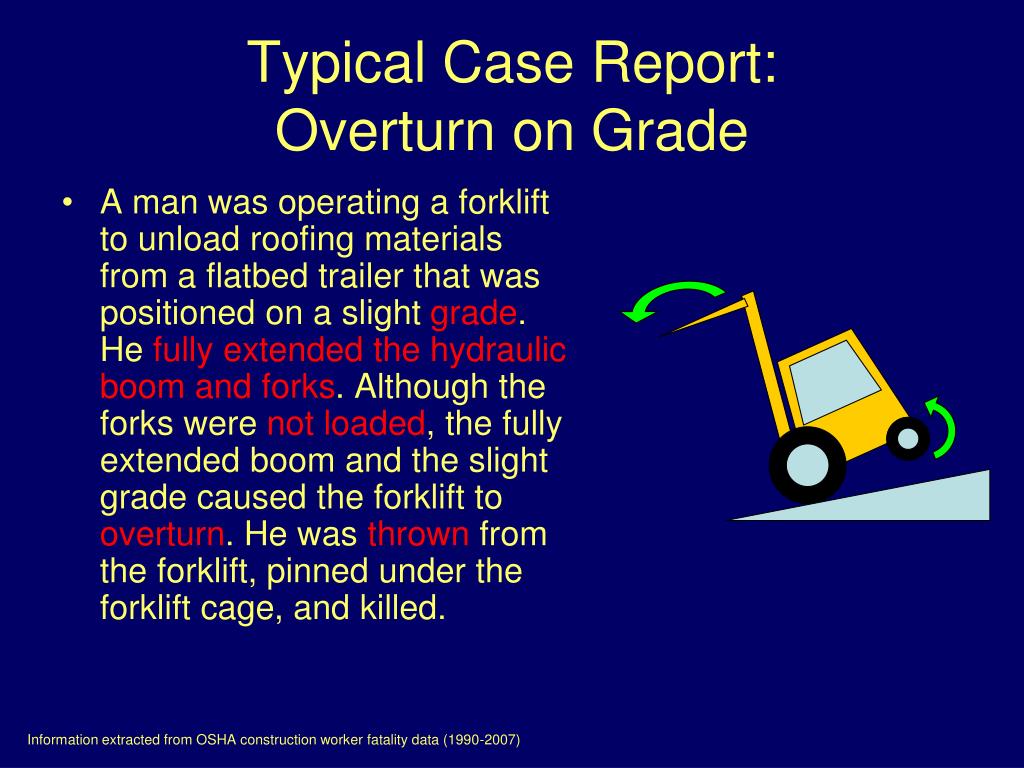 Typical Case Report:
Overturn on Grade

• A man was operating a forklift to unload roofing materials from a flatbed trailer that was positioned on a slight grade. He fully extended the hydraulic boom and forks. Although the forks were not loaded, the fully extended boom and the slight grade caused the forklift to overturn. He was thrown from the forklift, pinned under the forklift cage, and killed.

Information extracted from OSHA construction worker fatality data (1990-2007)